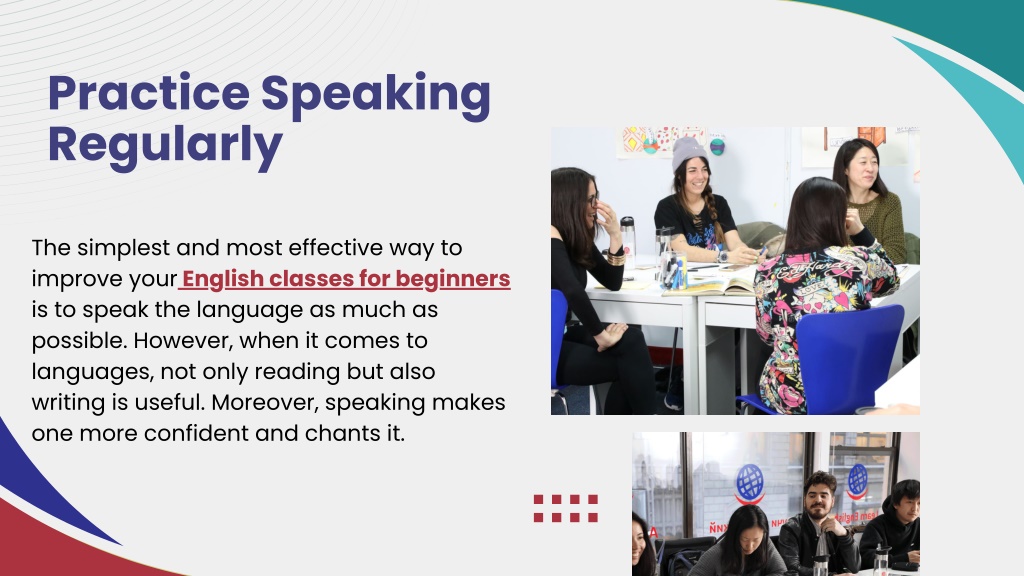 Practice Speaking Regularly

The simplest and most effective way to improve your English classes for beginners is to speak the language as much as possible. However, when it comes to languages, not only reading but also writing is useful. Moreover, speaking makes one more confident and chants it.